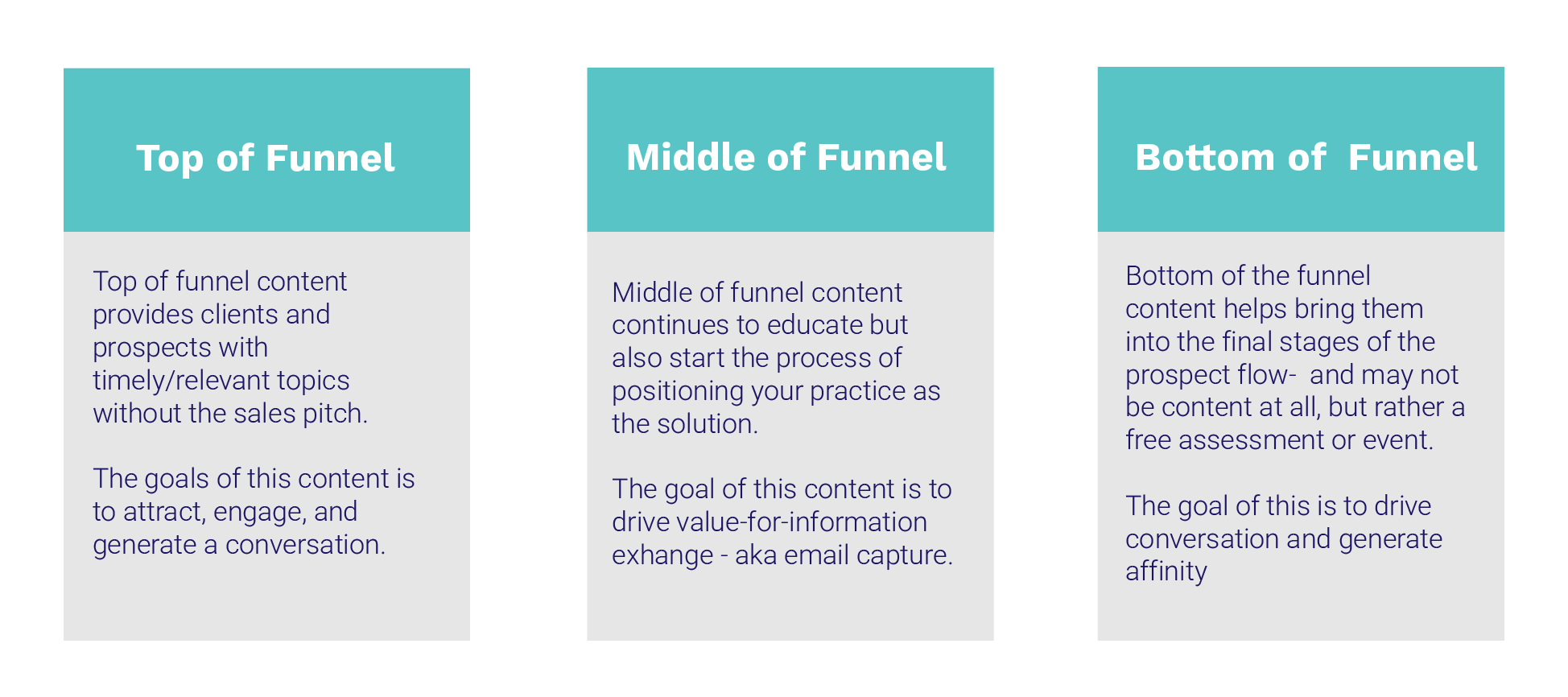 Top of Funnel

Top of funnel content provides clients and prospects with timely/relevant topics without the sales pitch.

The goals of this content is to attract, engage, and generate a conversation.

Middle of Funnel

Middle of funnel content continues to educate but also start the process of positioning your practice as the solution.

The goal of this content is to drive value-for-information exhange - aka email capture.

Bottom of Funnel

Bottom of the funnel content helps bring them into the final stages of the prospect flow- and may not be content at all, but rather a free assessment or event.

The goal of this is to drive conversation and generate affinity